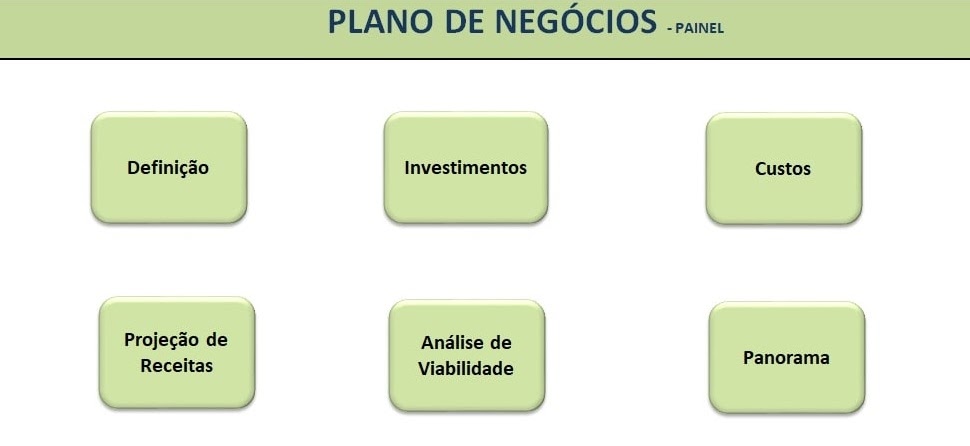 PLANO DE NEGÓCIOS - PAINEL

Definição

Investimentos

Custos

Projeção de Receitas

Análise de Viabilidade

Panorama